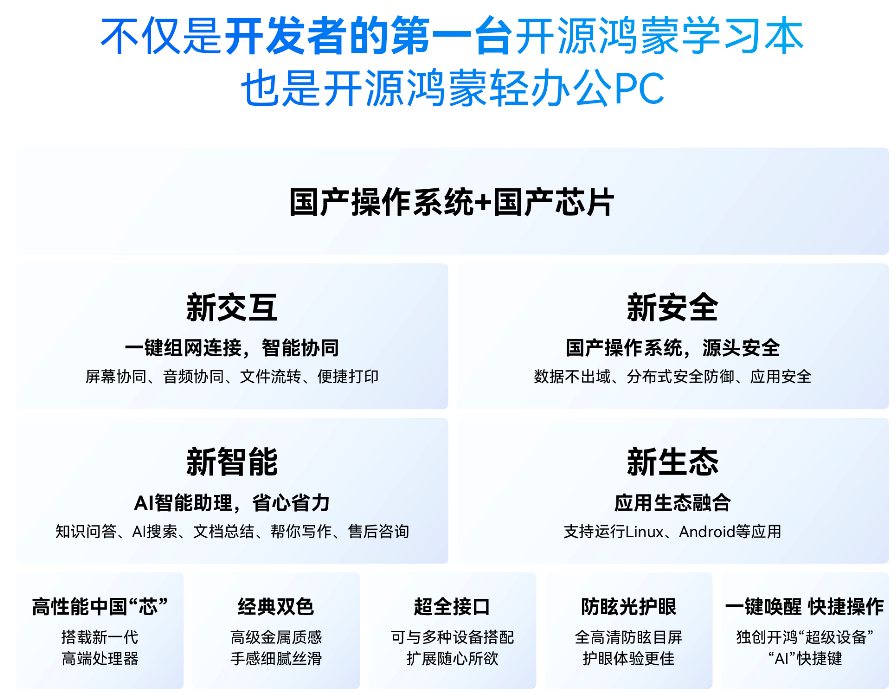 不仅是开发者的第一台开源鸿蒙学习本
也是开源鸿蒙轻办公PC

国产操作系统+国产芯片

新交互
一键组网连接，智能协同
屏幕协同、音频协同、文件流转、便捷打印

新安全
国产操作系统，源头安全
数据不出域、分布式安全防御、应用安全

新智能
AI智能助理，省心省力
知识问答、AI搜索、文档总结、帮你写作、售后咨询

新生态
应用生态融合
支持运行Linux、Android等应用

高性能中国“芯”
搭载新一代
高端处理器

经典双色
高级金属质感
手感细腻丝滑

超全接口
可与多种设备搭配
扩展随心所欲

防眩光护眼
全高清防眩目屏
护眼体验更佳

一键唤醒 快捷操作
独创开鸿“超级设备”
“AI”快捷键